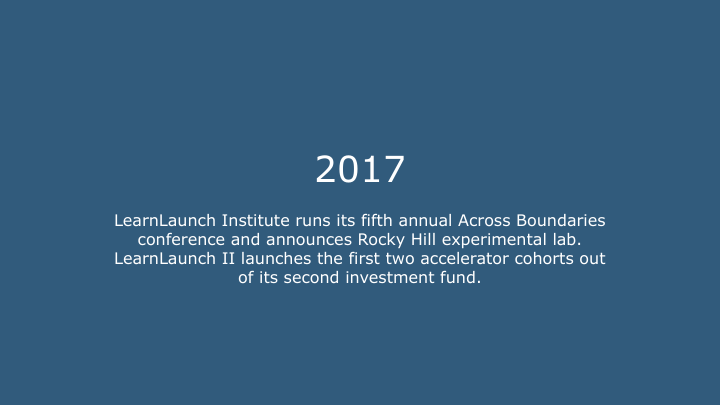 2017

LearnLaunch Institute runs its fifth annual Across Boundaries conference and announces Rocky Hill experimental lab. LearnLaunch II launches the first two accelerator cohorts out of its second investment fund.